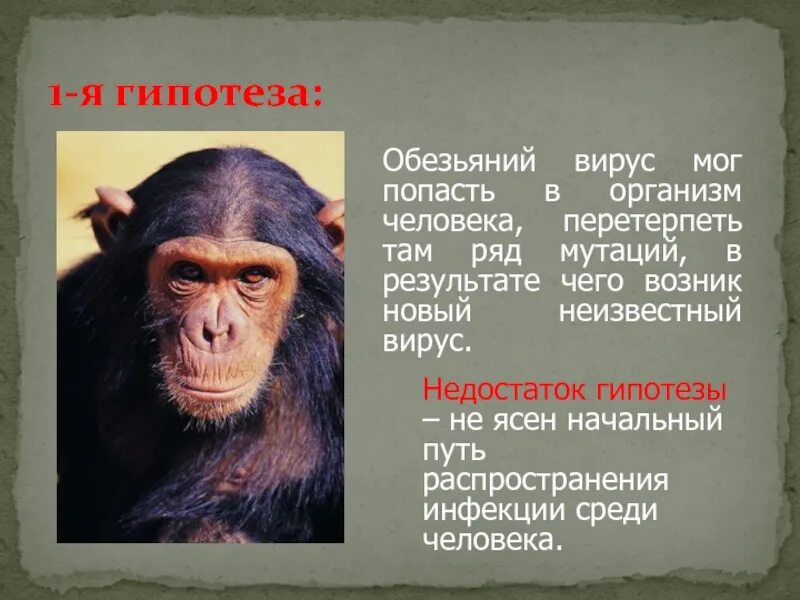 1-я гипотеза:

Обезьяний вирус мог попасть в организм человека, перетерпеть там ряд мутаций, в результате чего возник новый неизвестный вирус.

Недостаток гипотезы – не ясен начальный путь распространения инфекции среди человека.